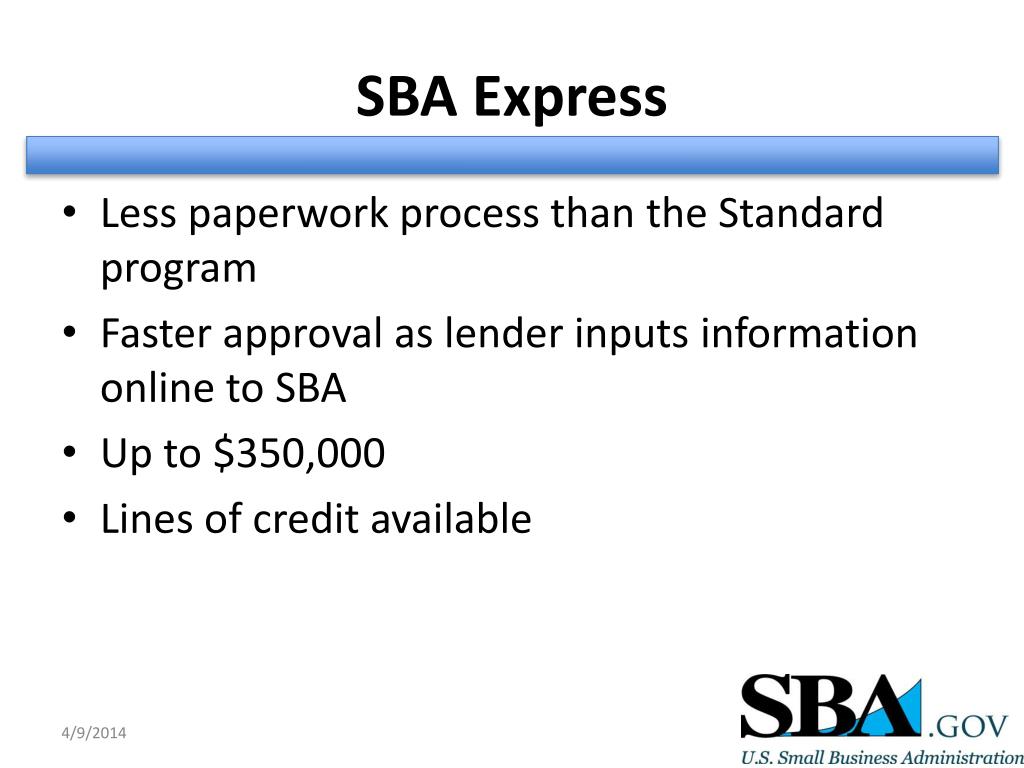 SBA Express

• Less paperwork process than the Standard program
• Faster approval as lender inputs information online to SBA
• Up to \$350,000
• Lines of credit available

4/9/2014

SBA.GOV
U.S. Small Business Administration